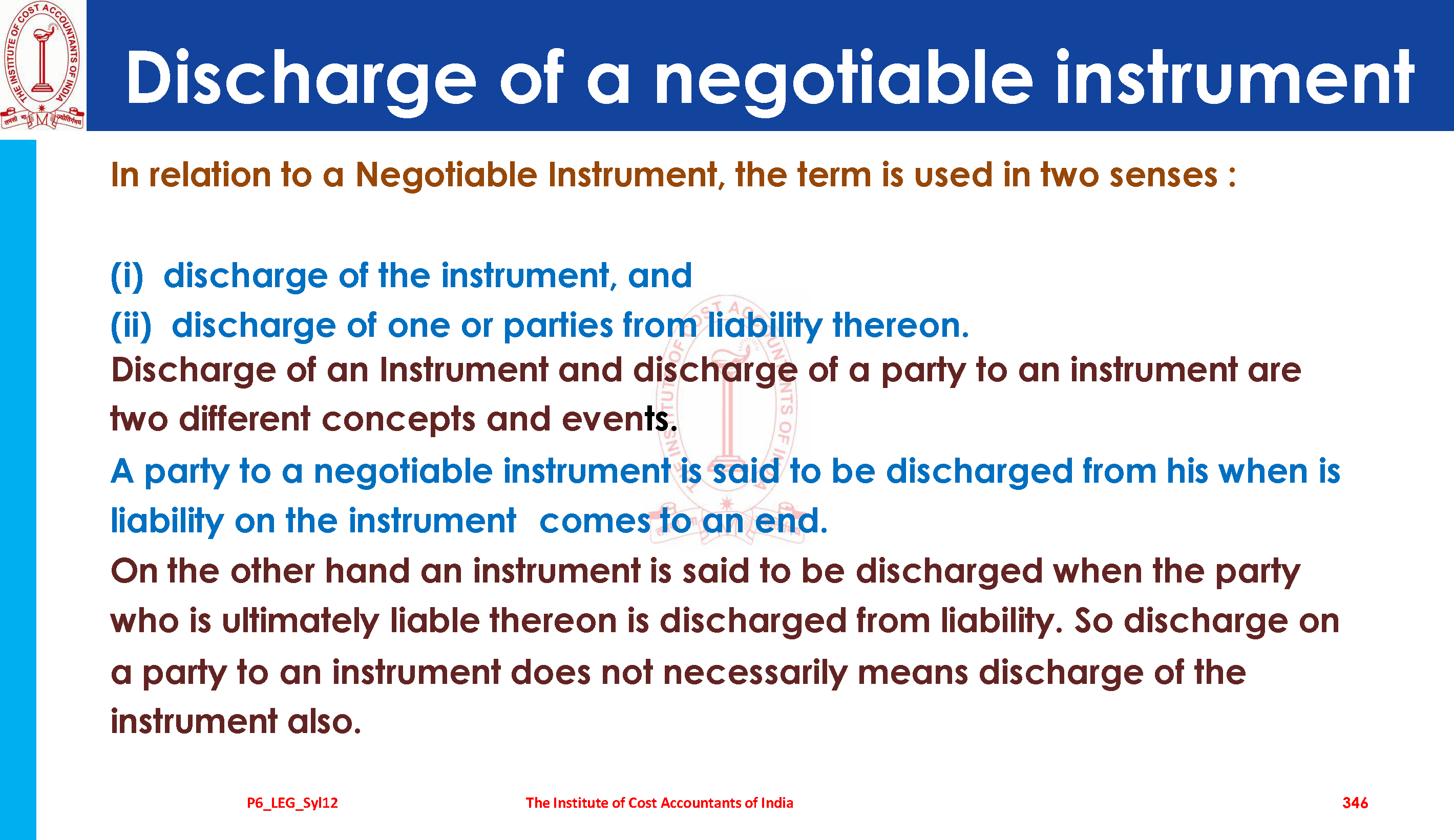 THE INSTITUTE OF COST ACCOUNTANTS OF INDIA

Discharge of a negotiable instrument

In relation to a Negotiable Instrument, the term is used in two senses :

(i) discharge of the instrument, and
(ii) discharge of one or parties from liability thereon.

Discharge of an Instrument and discharge of a party to an instrument are two different concepts and events.

A party to a negotiable instrument is said to be discharged from his when is liability on the instrument comes to an end.

On the other hand an instrument is said to be discharged when the party who is ultimately liable thereon is discharged from liability. So discharge on a party to an instrument does not necessarily means discharge of the instrument also.

P6_LEG_Syl12 The Institute of Cost Accountants of India 346